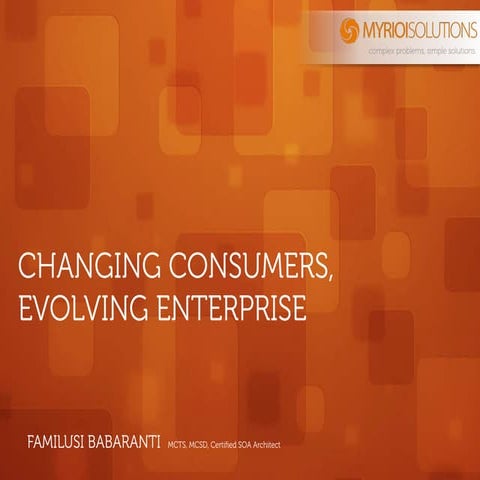 MYRIOISOLUTIONS
complex problems, simple solutions

CHANGING CONSUMERS, EVOLVING ENTERPRISE

FAMILUSI BABARANTI MCTS, MCSD, Certified SOA Architect